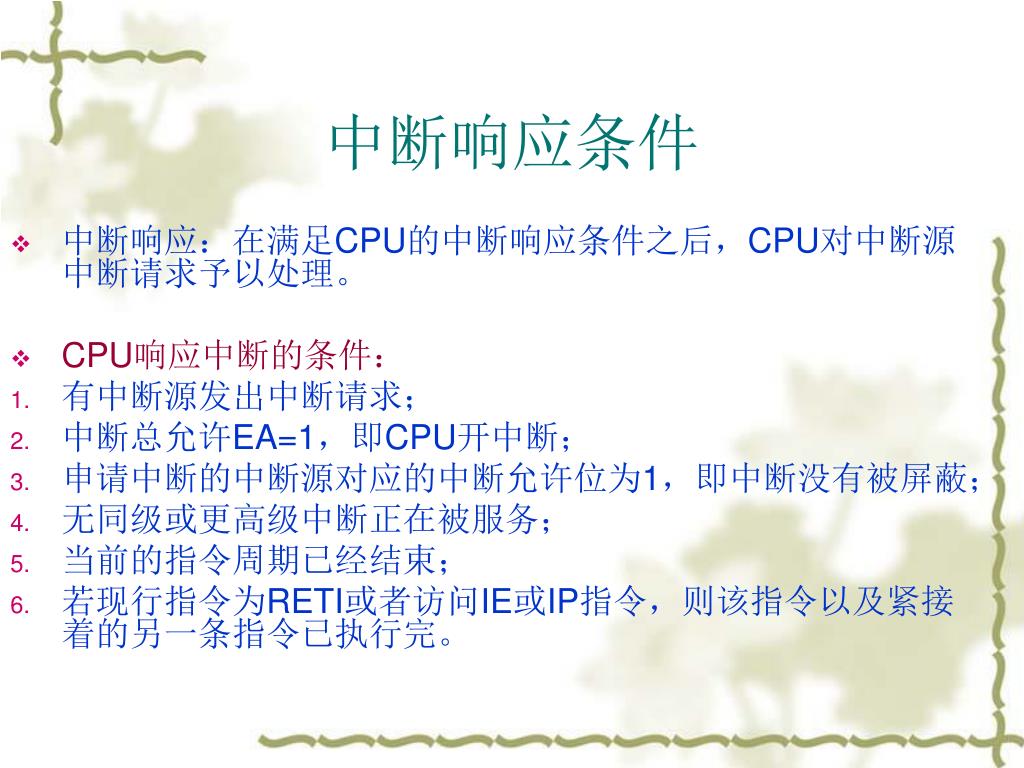 中断响应条件

❖ 中断响应：在满足CPU的中断响应条件之后，CPU对中断源中断请求予以处理。

❖ CPU响应中断的条件：
1. 有中断源发出中断请求；
2. 中断总允许EA=1，即CPU开中断；
3. 申请中断的中断源对应的中断允许位为1，即中断没有被屏蔽；
4. 无同级或更高级中断正在被服务；
5. 当前的指令周期已经结束；
6. 若现行指令为RETI或者访问IE或IP指令，则该指令以及紧接着的另一条指令已执行完。